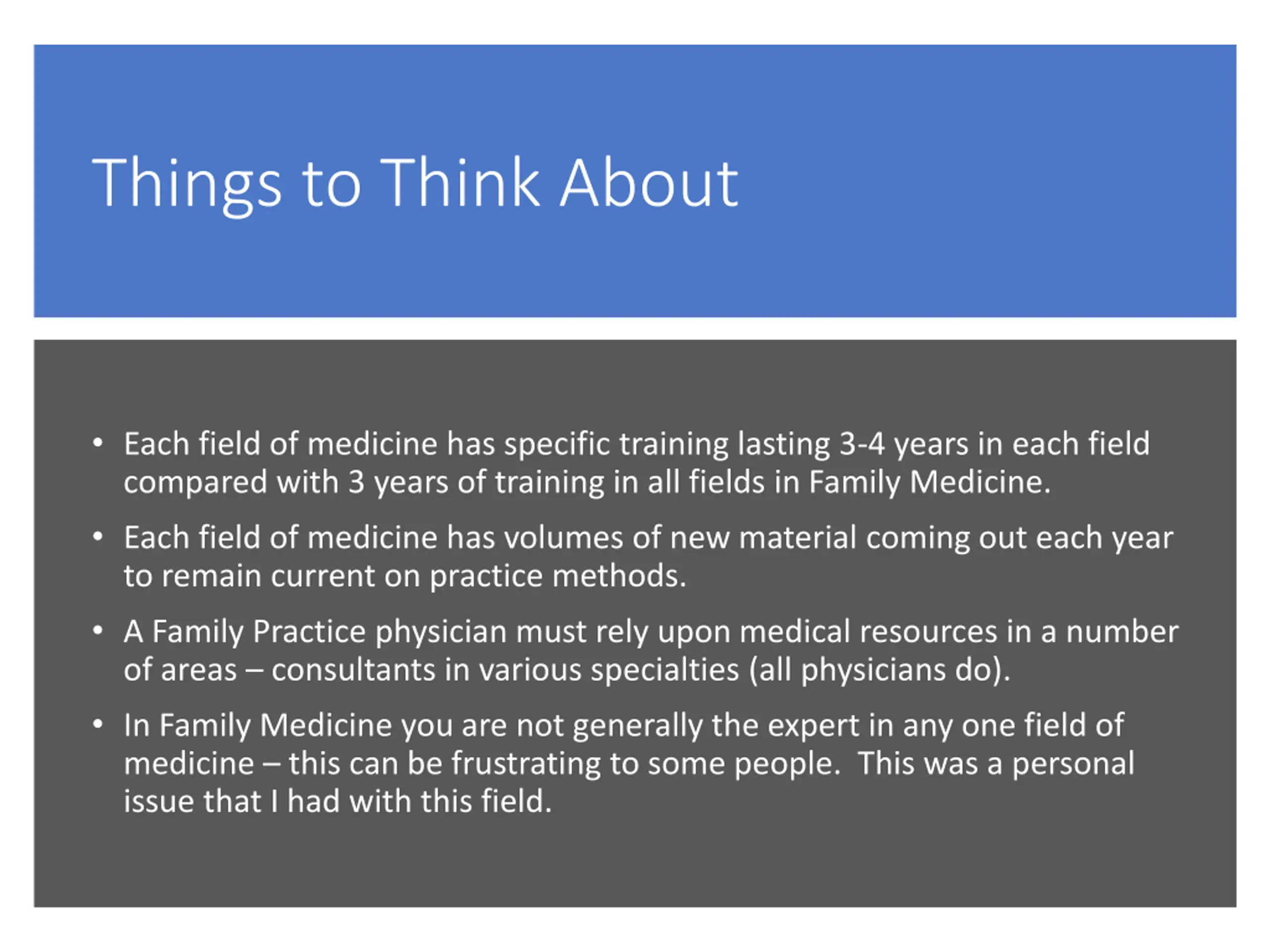 Things to Think About

• Each field of medicine has specific training lasting 3-4 years in each field compared with 3 years of training in all fields in Family Medicine.

• Each field of medicine has volumes of new material coming out each year to remain current on practice methods.

• A Family Practice physician must rely upon medical resources in a number of areas – consultants in various specialties (all physicians do).

• In Family Medicine you are not generally the expert in any one field of medicine – this can be frustrating to some people.  This was a personal issue that I had with this field.